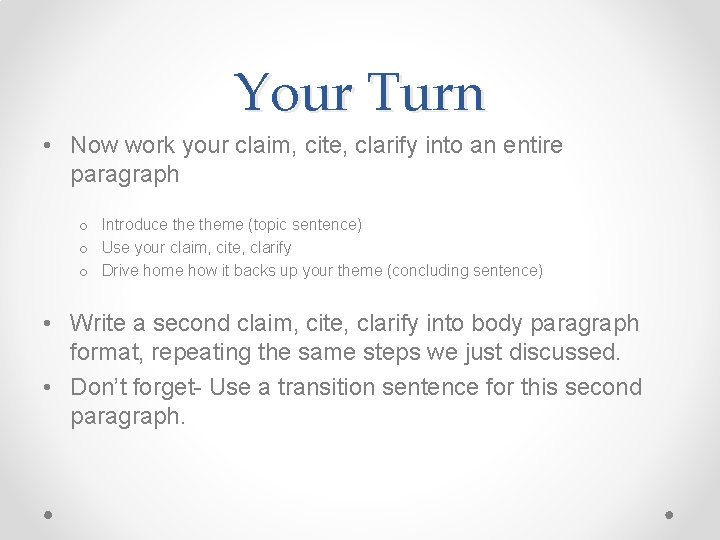 Your Turn

• Now work your claim, cite, clarify into an entire paragraph

o Introduce the theme (topic sentence)
o Use your claim, cite, clarify
o Drive home how it backs up your theme (concluding sentence)

• Write a second claim, cite, clarify into body paragraph format, repeating the same steps we just discussed.
• Don't forget- Use a transition sentence for this second paragraph.